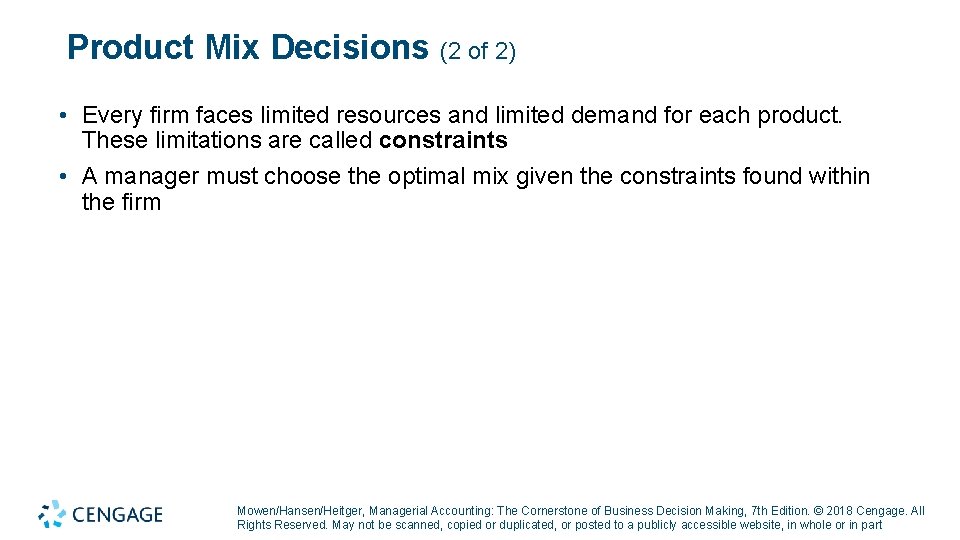 Product Mix Decisions (2 of 2)

• Every firm faces limited resources and limited demand for each product. These limitations are called constraints

• A manager must choose the optimal mix given the constraints found within the firm

CENGAGE

Mowen/Hansen/Heitger, Managerial Accounting: The Cornerstone of Business Decision Making, 7th Edition. © 2018 Cengage. All Rights Reserved. May not be scanned, copied or duplicated, or posted to a publicly accessible website, in whole or in part